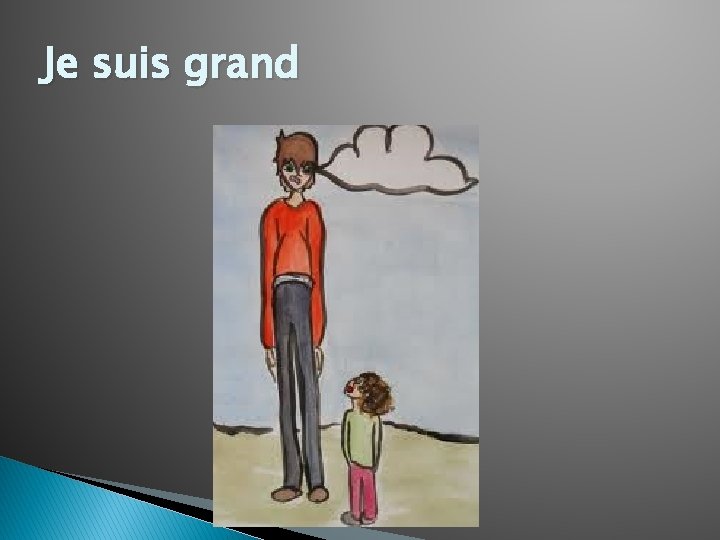 Je suis grand